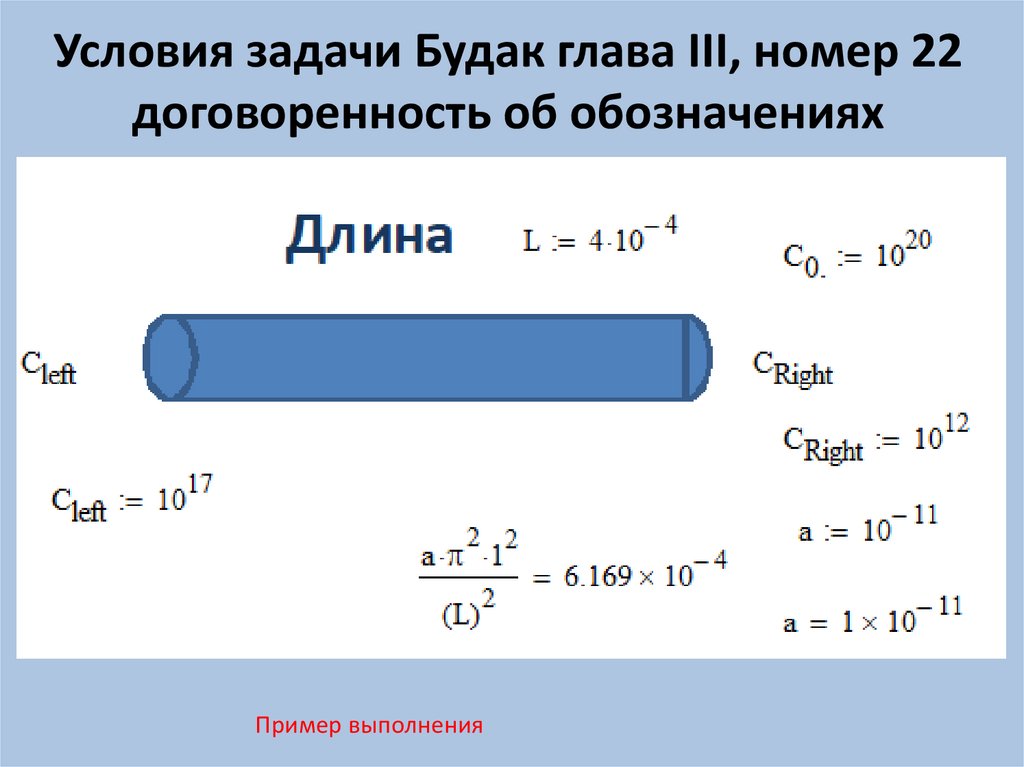 Условия задачи Будак глава III, номер 22 договоренность об обозначениях

Длина

$L := 4 \cdot 10^{-4}$

$C_{0.} := 10^{20}$

$C_{left}$

$C_{Right}$

$C_{Right} := 10^{12}$

$C_{left} := 10^{17}$

$a := 10^{-11}$

$\frac{a \cdot \pi^2 \cdot 1^2}{(L)^2} = 6.169 \times 10^{-4}$

$a = 1 \times 10^{-11}$

Пример выполнения